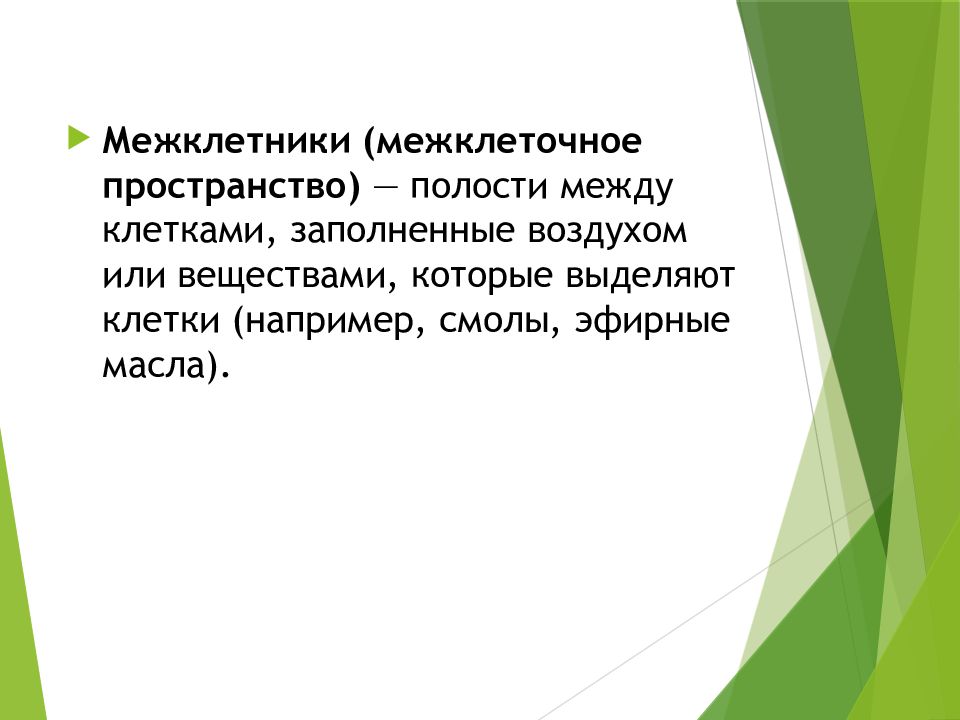 Межклетники (межклеточное пространство) — полости между клетками, заполненные воздухом или веществами, которые выделяют клетки (например, смолы, эфирные масла).